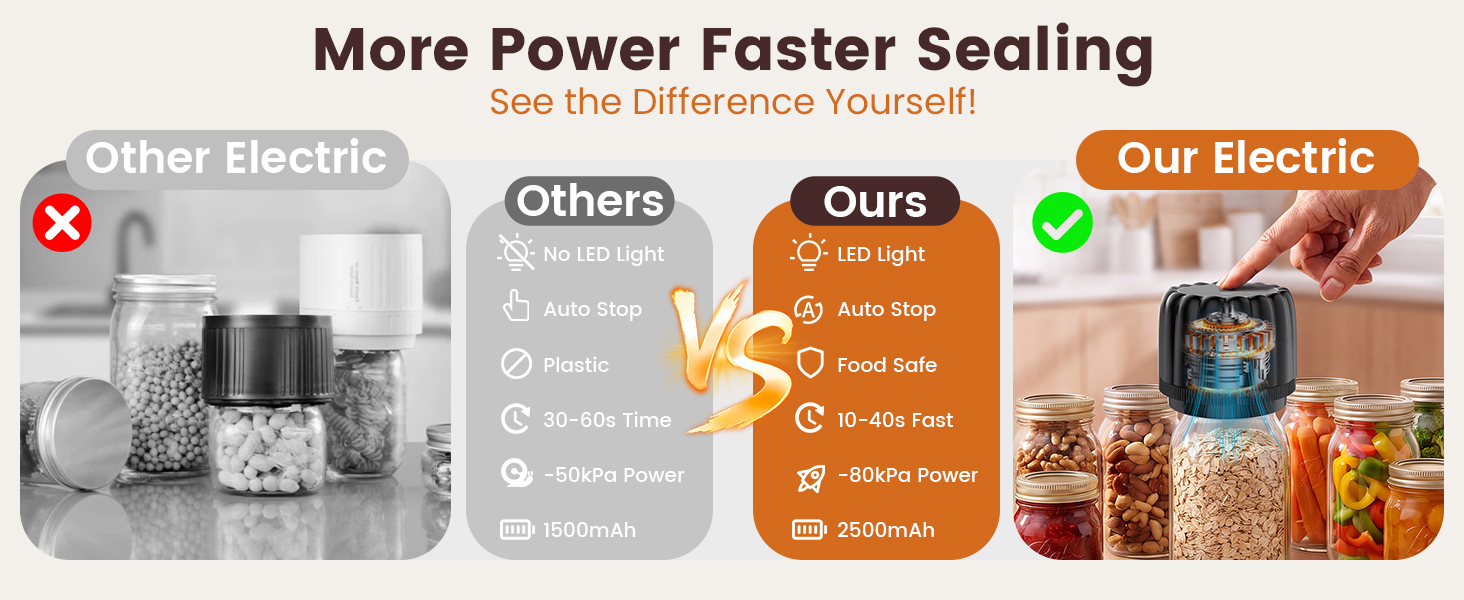 More Power Faster Sealing

See the Difference Yourself!

Other Electric

Others

No LED Light

Auto Stop

Plastic

30-60s Time

-50kPa Power

1500mAh

VS

Ours

LED Light

Auto Stop

Food Safe

10-40s Fast

-80kPa Power

2500mAh

Our Electric